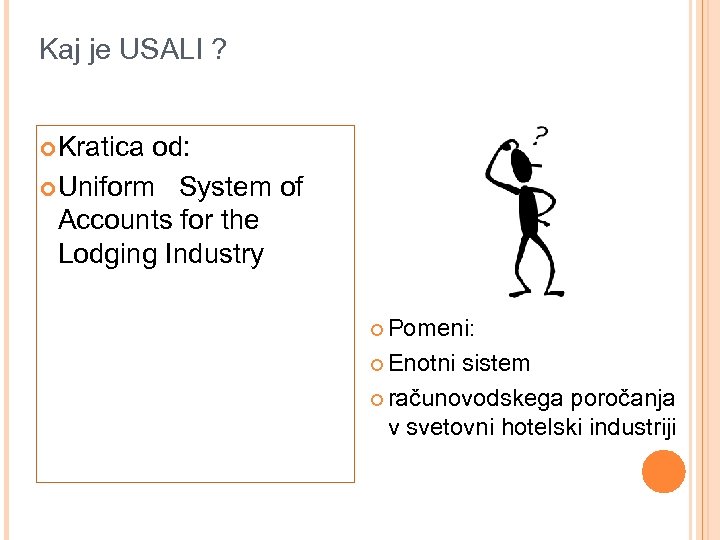 Kaj je USALI ?

Kratica od:

Uniform System of Accounts for the Lodging Industry

?

Pomeni:

Enotni sistem

računovodskega poročanja v svetovni hotelski industriji